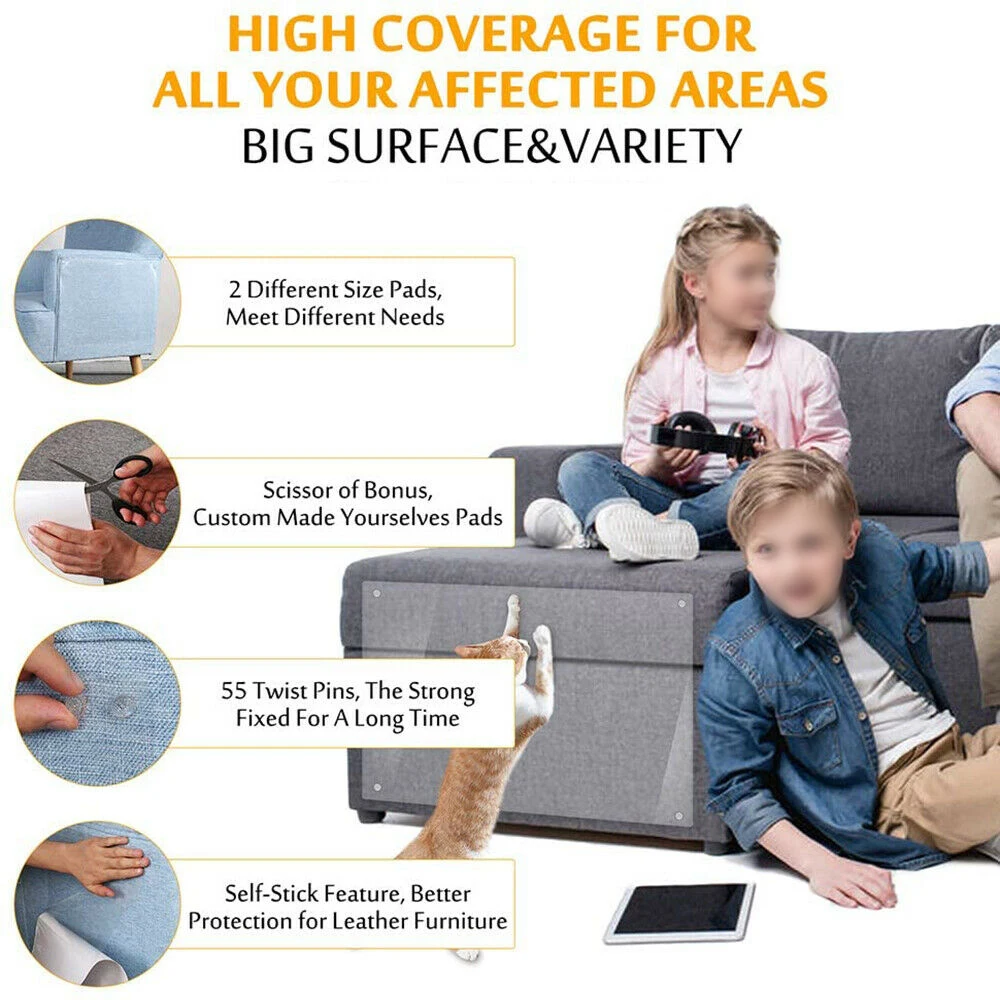 HIGH COVERAGE FOR ALL YOUR AFFECTED AREAS
BIG SURFACE&VARIETY

2 Different Size Pads, Meet Different Needs

Scissor of Bonus, Custom Made Yourselves Pads

55 Twist Pins, The Strong Fixed For A Long Time

Self-Stick Feature, Better Protection for Leather Furniture